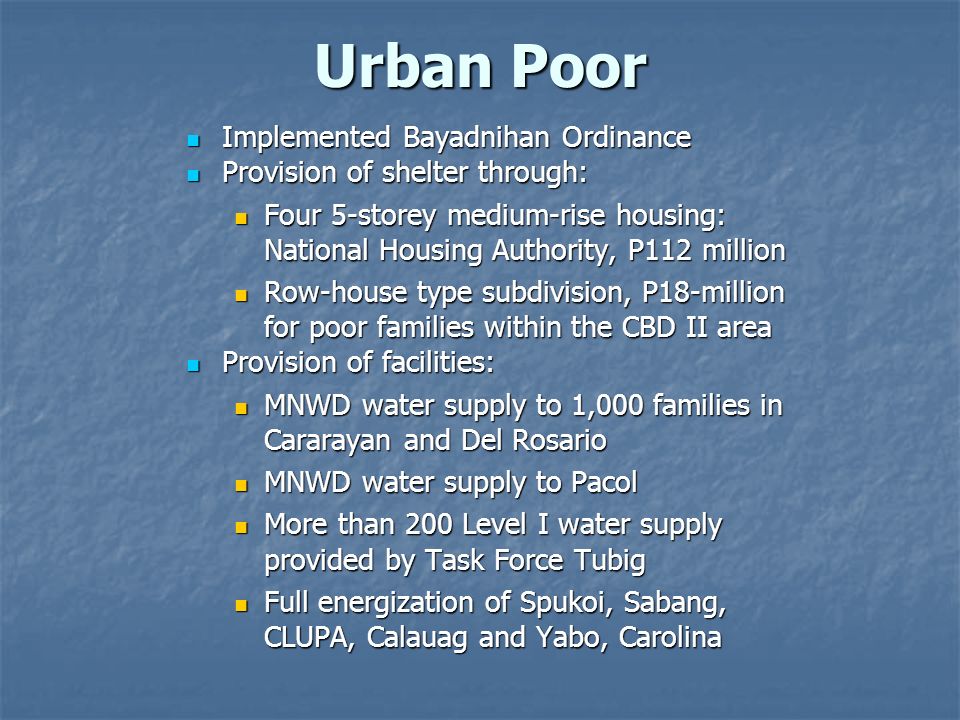 Urban Poor

- Implemented Bayadnihan Ordinance
- Provision of shelter through:
  - Four 5-storey medium-rise housing: National Housing Authority, P112 million
  - Row-house type subdivision, P18-million for poor families within the CBD II area
- Provision of facilities:
  - MNWD water supply to 1,000 families in Cararayan and Del Rosario
  - MNWD water supply to Pacol
  - More than 200 Level I water supply provided by Task Force Tubig
  - Full energization of Spukoi, Sabang, CLUPA, Calauag and Yabo, Carolina